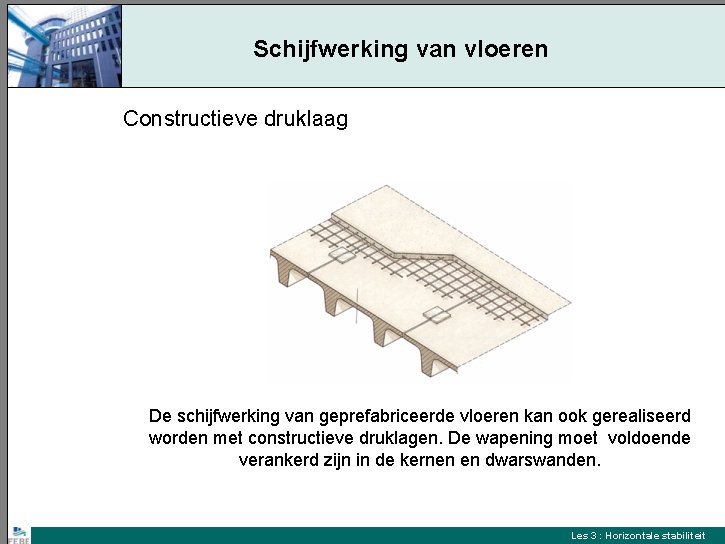 Schijfwerking van vloeren

Constructieve druklaag

De schijfwerking van geprefabriceerde vloeren kan ook gerealiseerd worden met constructieve druklagen. De wapening moet voldoende verankerd zijn in de kernen en dwarswanden.

FEBE

Les 3 : Horizontale stabiliteit